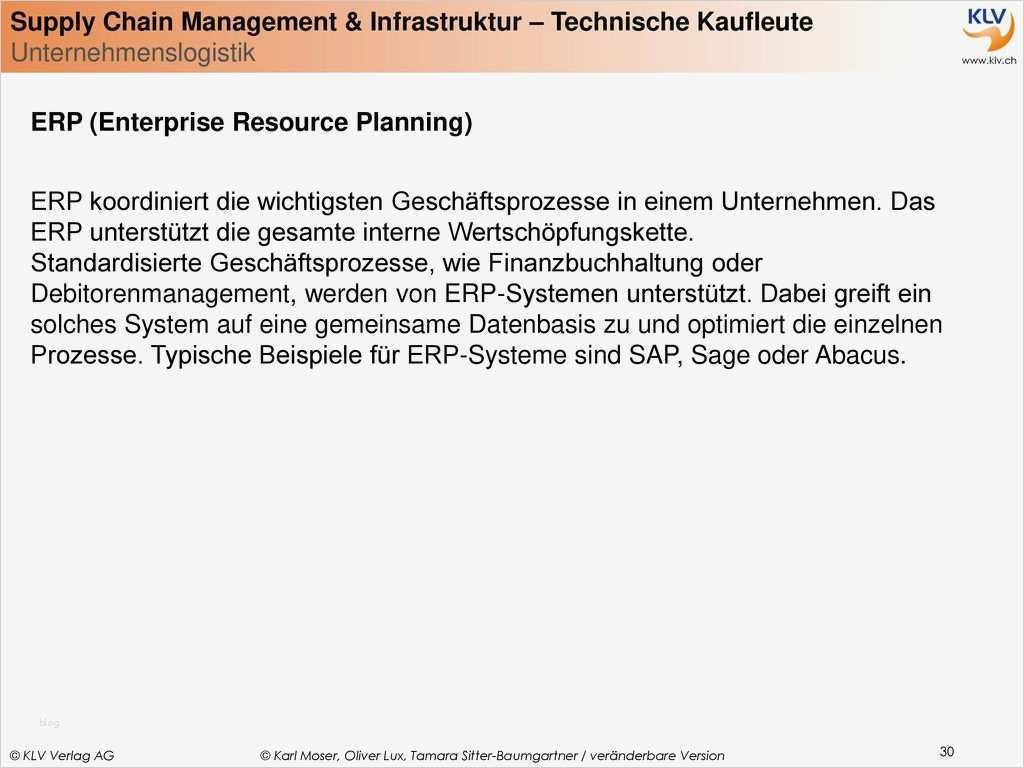 Supply Chain Management & Infrastruktur – Technische Kaufleute
Unternehmenslogistik

KLV
www.klv.ch

ERP (Enterprise Resource Planning)

ERP koordiniert die wichtigsten Geschäftsprozesse in einem Unternehmen. Das ERP unterstützt die gesamte interne Wertschöpfungskette.
Standardisierte Geschäftsprozesse, wie Finanzbuchhaltung oder Debitorenmanagement, werden von ERP-Systemen unterstützt. Dabei greift ein solches System auf eine gemeinsame Datenbasis zu und optimiert die einzelnen Prozesse. Typische Beispiele für ERP-Systeme sind SAP, Sage oder Abacus.

blog

© KLV Verlag AG © Karl Moser, Oliver Lux, Tamara Sitter-Baumgartner / veränderbare Version 30